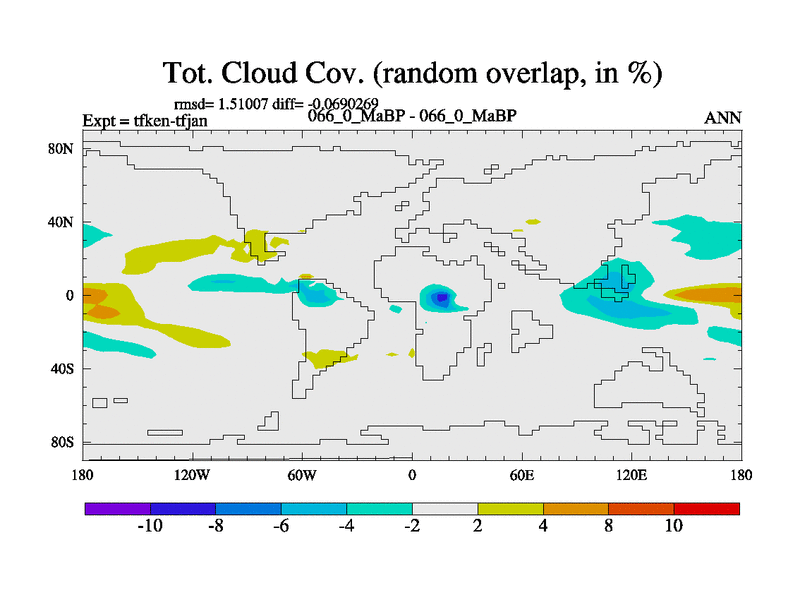 Tot. Cloud Cov. (random overlap, in %)

rmsd= 1.51007 diff= -0.0690269

Expt = tfken-tfjan

066_0_MaBP - 066_0_MaBP

ANN

80N

40N

0

40S

80S

180

120W

60W

0

60E

120E

180

-10

-8

-6

-4

-2

2

4

8

10